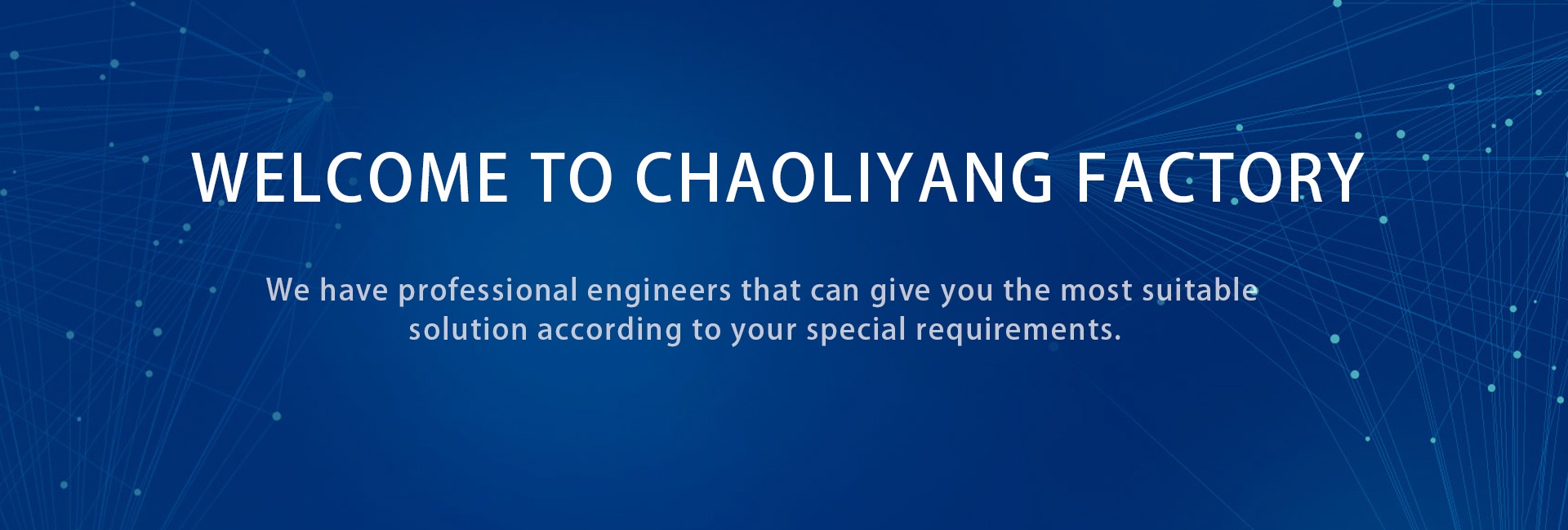 WELCOME TO CHAOLIYANG FACTORY

We have professional engineers that can give you the most suitable solution according to your special requirements.